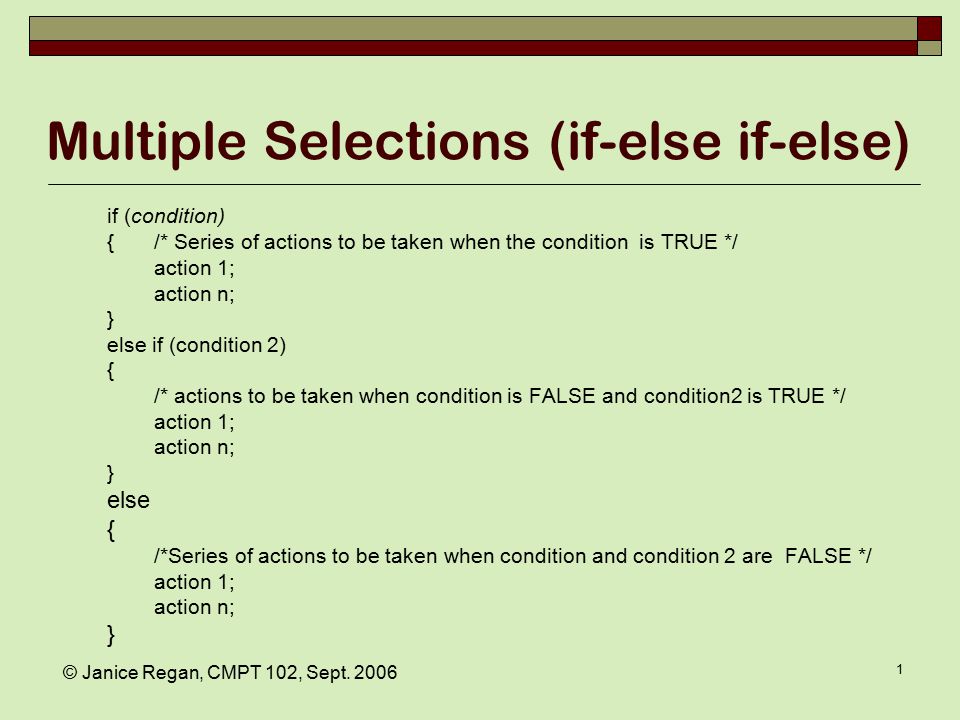 Multiple Selections (if-else if-else)

if (condition)
{ /* Series of actions to be taken when the condition is TRUE */
action 1;
action n;
}
else if (condition 2)
{
/* actions to be taken when condition is FALSE and condition2 is TRUE */
action 1;
action n;
}
else
{
/*Series of actions to be taken when condition and condition 2 are FALSE */
action 1;
action n;
}

© Janice Regan, CMPT 102, Sept. 2006

1